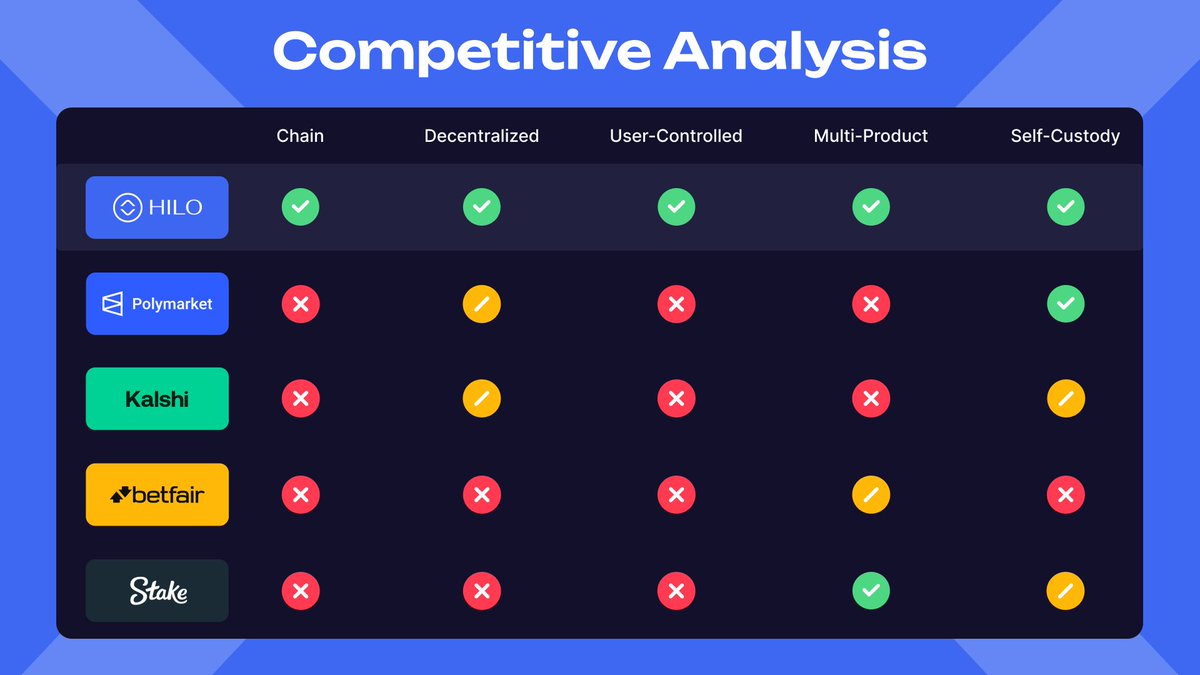 Competitive Analysis

| | Chain | Decentralized | User-Controlled | Multi-Product | Self-Custody |
|---|---|---|---|---|---|
| HILO | ✓ | ✓ | ✓ | ✓ | ✓ |
| Polymarket | ✗ | / | ✗ | ✗ | ✓ |
| Kalshi | ✗ | / | ✗ | ✗ | / |
| betfair | ✗ | ✗ | ✗ | / | ✗ |
| Stake | ✗ | ✗ | ✗ | ✓ | / |